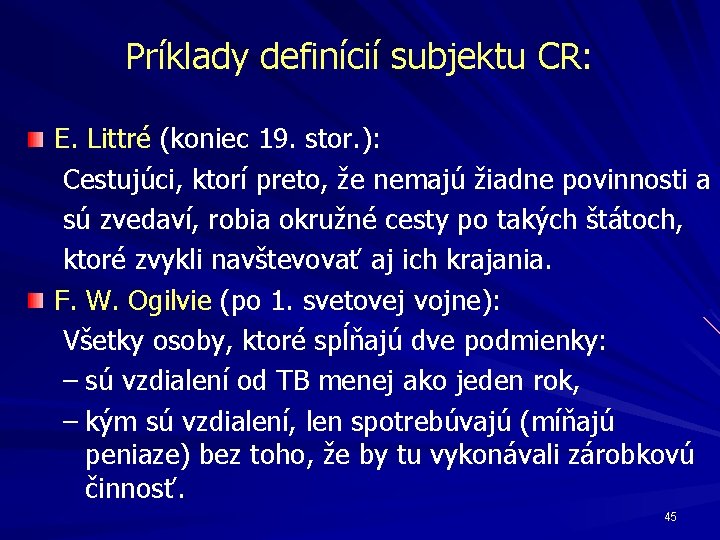 Príklady definícií subjektu CR:

E. Littré (koniec 19. stor.):
Cestujúci, ktorí preto, že nemajú žiadne povinnosti a sú zvedaví, robia okružné cesty po takých štátoch, ktoré zvykli navštevovať aj ich krajania.

F. W. Ogilvie (po 1. svetovej vojne):
Všetky osoby, ktoré spĺňajú dve podmienky:
– sú vzdialení od TB menej ako jeden rok,
– kým sú vzdialení, len spotrebúvajú (míňajú peniaze) bez toho, že by tu vykonávali zárobkovú činnosť.

45